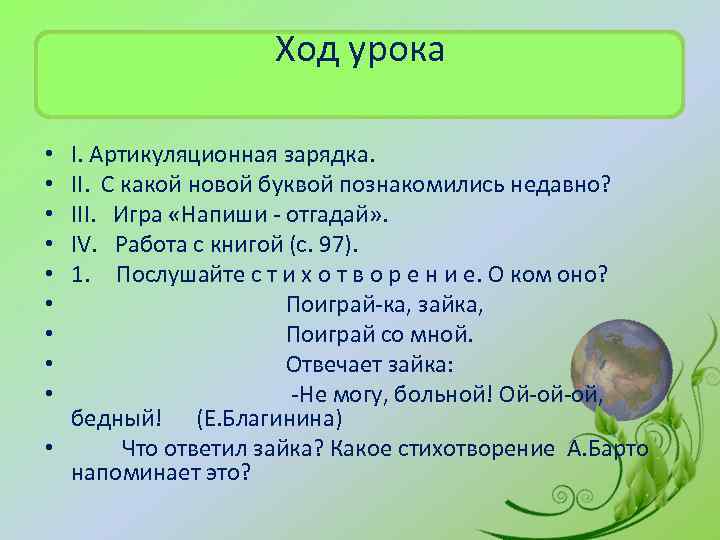 Ход урока

• I. Артикуляционная зарядка.
• II. С какой новой буквой познакомились недавно?
• III. Игра «Напиши - отгадай».
• IV. Работа с книгой (с. 97).
• 1. Послушайте с т и х о т в о р е н и е. О ком оно?
• Поиграй-ка, зайка,
• Поиграй со мной.
• Отвечает зайка:
• -Не могу, больной! Ой-ой-ой, бедный! (Е.Благинина)
• Что ответил зайка? Какое стихотворение А.Барто напоминает это?